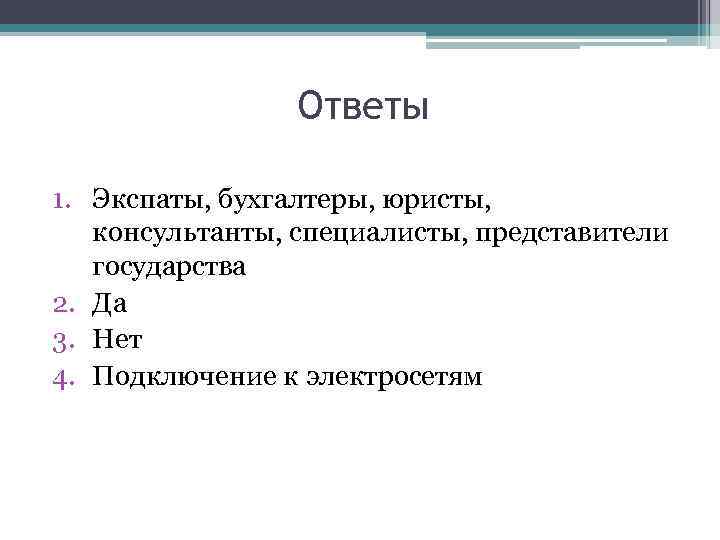 Ответы

1. Экспаты, бухгалтеры, юристы, консультанты, специалисты, представители государства
2. Да
3. Нет
4. Подключение к электросетям